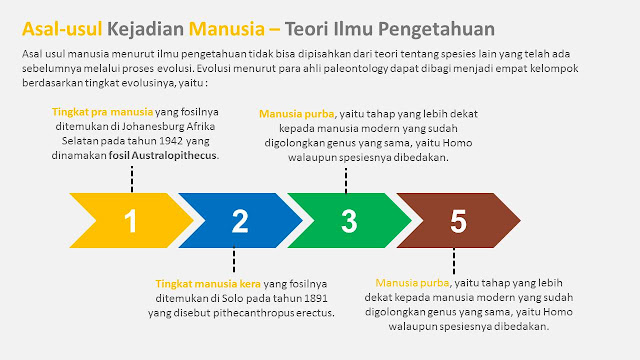 Asal-usul Kejadian Manusia – Teori Ilmu Pengetahuan

Asal usul manusia menurut ilmu pengetahuan tidak bisa dipisahkan dari teori tentang spesies lain yang telah ada sebelumnya melalui proses evolusi. Evolusi menurut para ahli paleontology dapat dibagi menjadi empat kelompok berdasarkan tingkat evolusinya, yaitu :

Tingkat pra manusia yang fosilnya ditemukan di Johanesburg Afrika Selatan pada tahun 1942 yang dinamakan fosil Australopithecus.

Manusia purba, yaitu tahap yang lebih dekat kepada manusia modern yang sudah digolongkan genus yang sama, yaitu Homo walaupun spesiesnya dibedakan.

1

2

3

5

Tingkat manusia kera yang fosilnya ditemukan di Solo pada tahun 1891 yang disebut pithecanthropus erectus.

Manusia purba, yaitu tahap yang lebih dekat kepada manusia modern yang sudah digolongkan genus yang sama, yaitu Homo walaupun spesiesnya dibedakan.